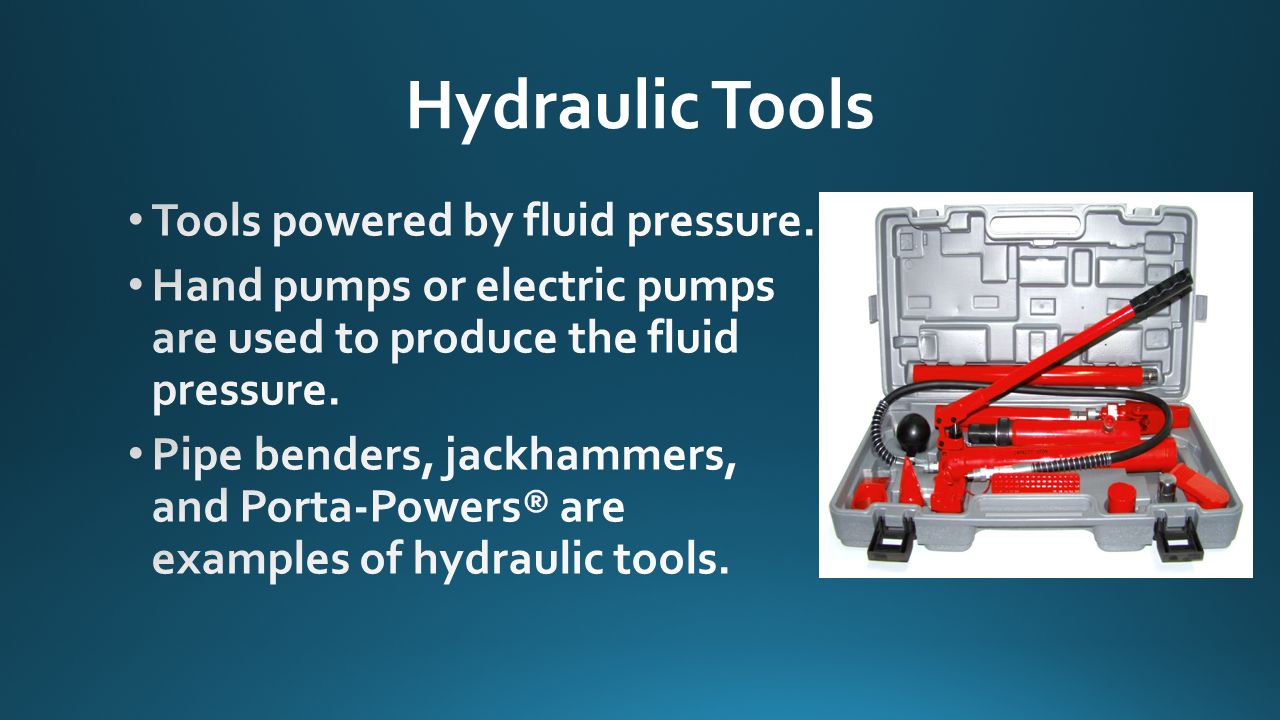 Hydraulic Tools

• Tools powered by fluid pressure.

• Hand pumps or electric pumps are used to produce the fluid pressure.

• Pipe benders, jackhammers, and Porta-Powers® are examples of hydraulic tools.